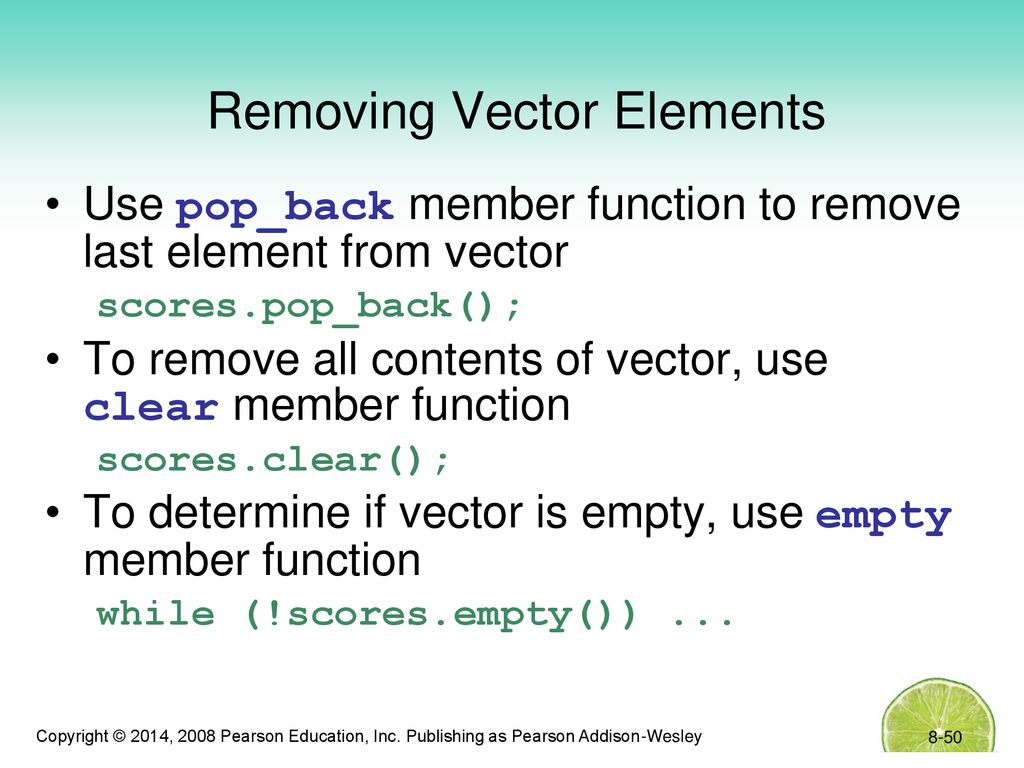 Removing Vector Elements

• Use pop_back member function to remove last element from vector

scores.pop_back();

• To remove all contents of vector, use clear member function

scores.clear();

• To determine if vector is empty, use empty member function

while (!scores.empty()) ...

Copyright © 2014, 2008 Pearson Education, Inc. Publishing as Pearson Addison-Wesley

8-50